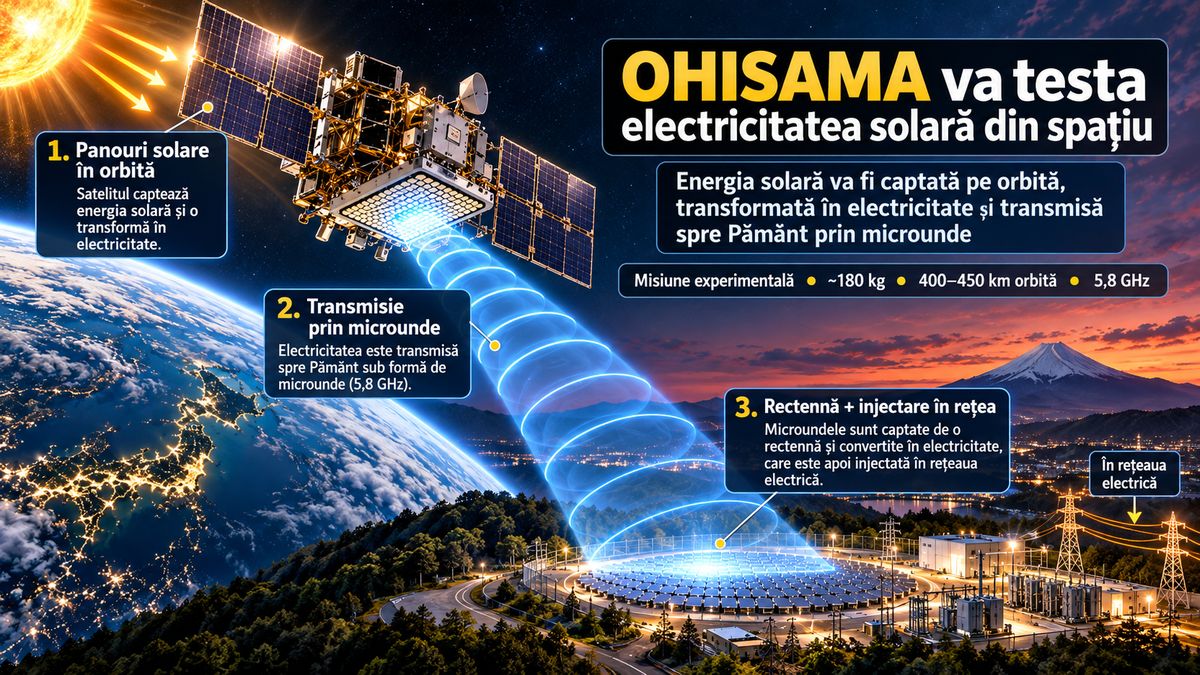 OHISAMA va testa electricitatea solară din spațiu

Energia solară va fi captată pe orbită, transformată în electricitate și transmisă spre Pământ prin microunde

Misiune experimentală • ~180 kg • 400–450 km orbită • 5,8 GHz

1. Panouri solare în orbită

Satelitul captează energia solară și o transformă în electricitate.

2. Transmisie prin microunde

Electricitatea este transmisă spre Pământ sub formă de microunde (5,8 GHz).

3. Rectennă + injectare în rețea

Microundele sunt captate de o rectennă și convertite în electricitate, care este apoi injectată în rețeaua electrică.

În rețeaua electrică